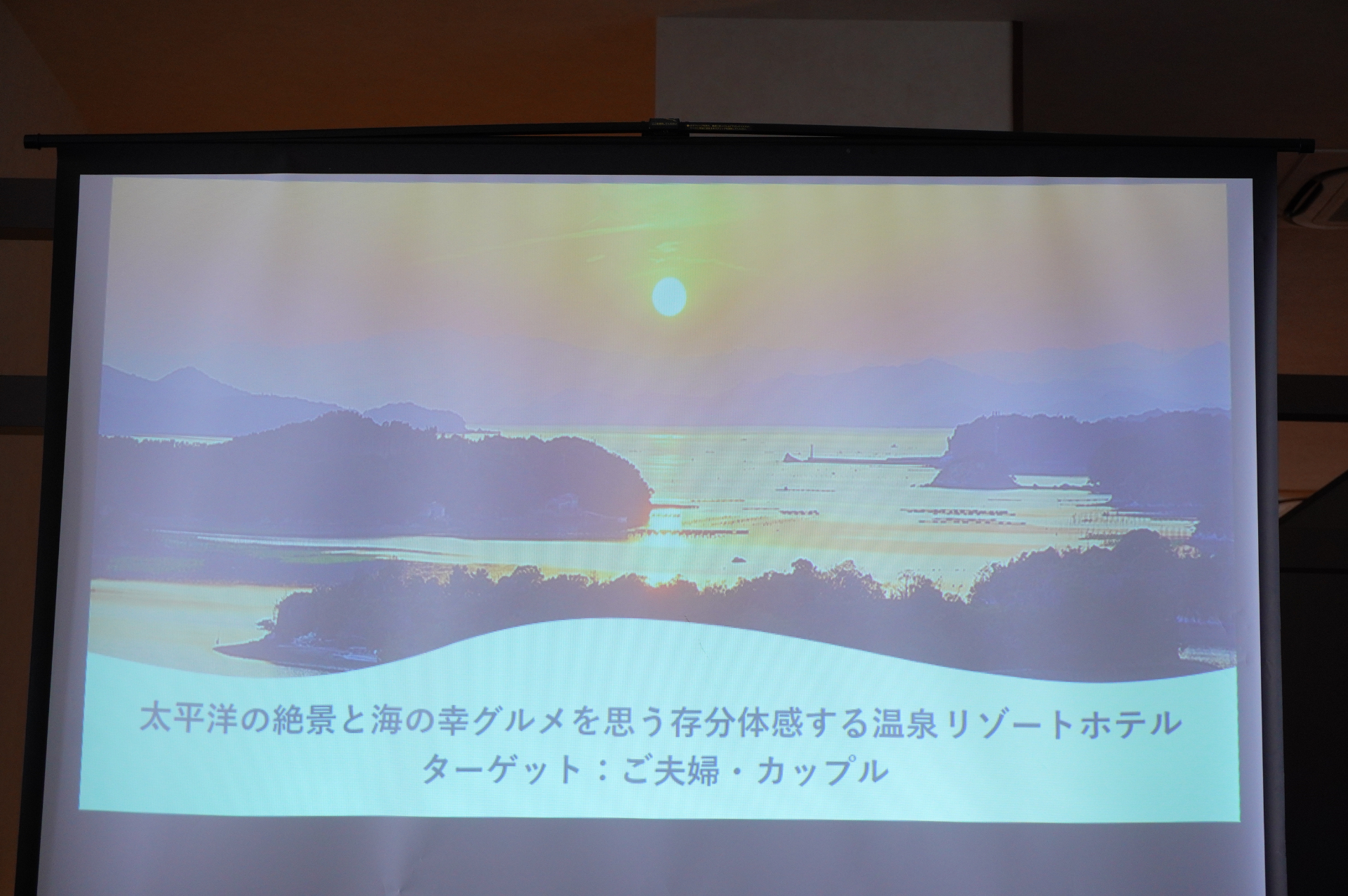 太平洋の絶景と海の幸グルメを思う存分体感する温泉リゾートホテル
ターゲット：ご夫婦・カップル